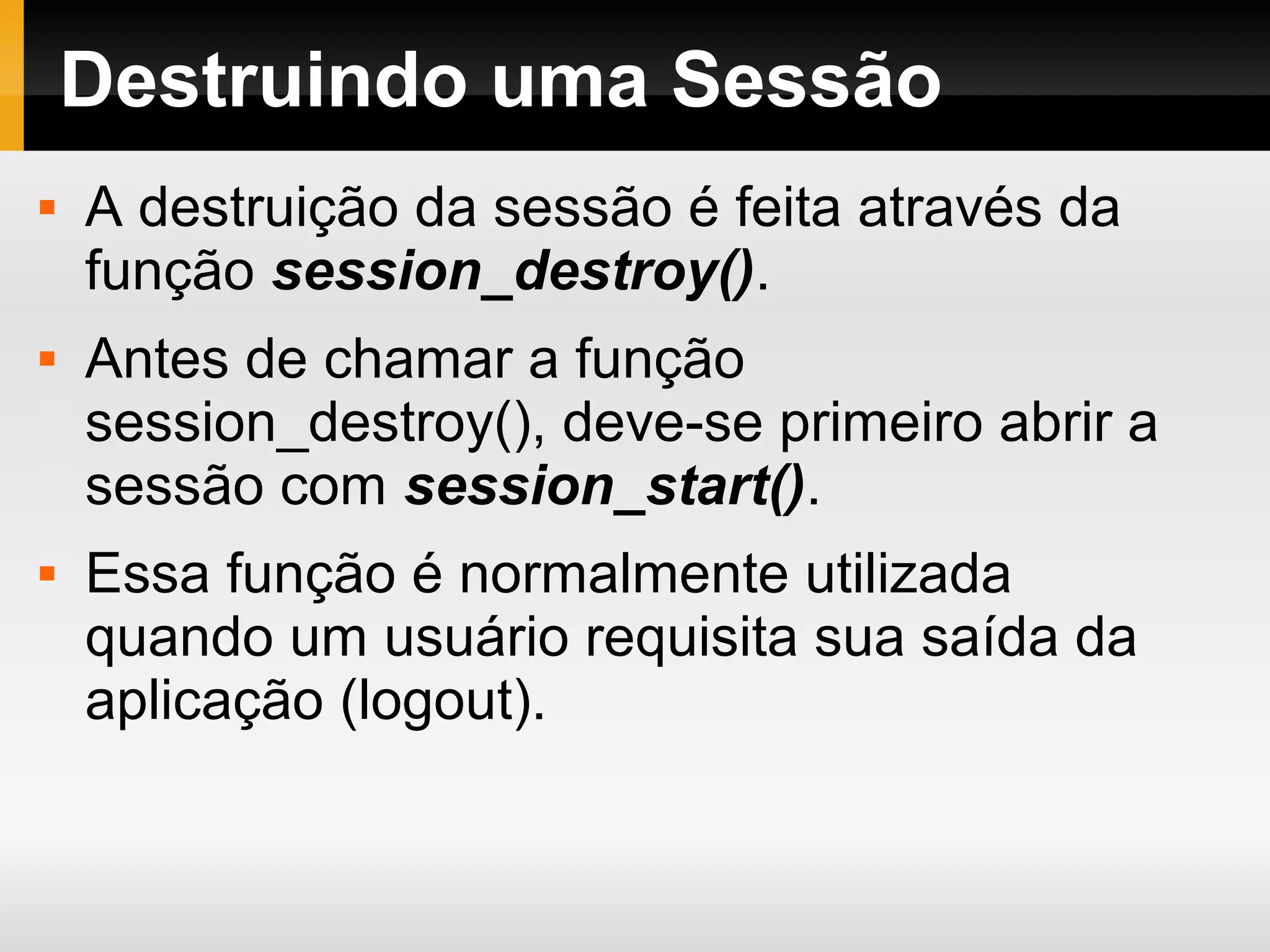 Destruindo uma Sessão

▪ A destruição da sessão é feita através da função session_destroy().

▪ Antes de chamar a função session_destroy(), deve-se primeiro abrir a sessão com session_start().

▪ Essa função é normalmente utilizada quando um usuário requisita sua saída da aplicação (logout).